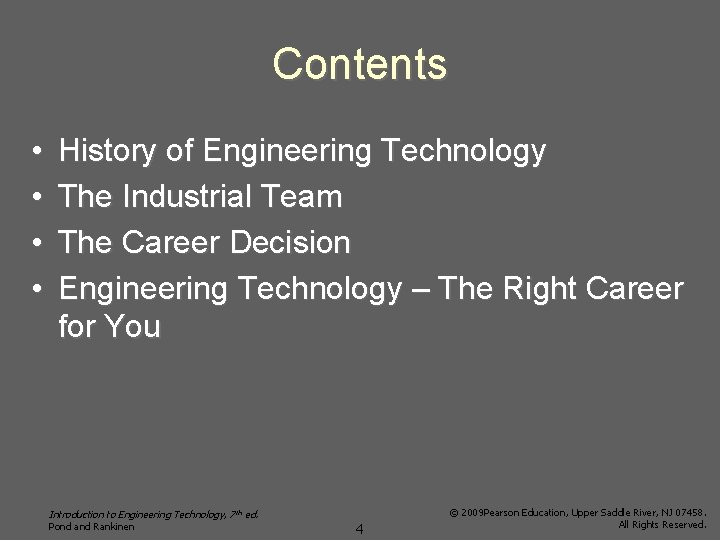 Contents

• History of Engineering Technology
• The Industrial Team
• The Career Decision
• Engineering Technology – The Right Career for You

Introduction to Engineering Technology, 7th ed.
Pond and Rankinen

4

© 2009Pearson Education, Upper Saddle River, NJ 07458.
All Rights Reserved.